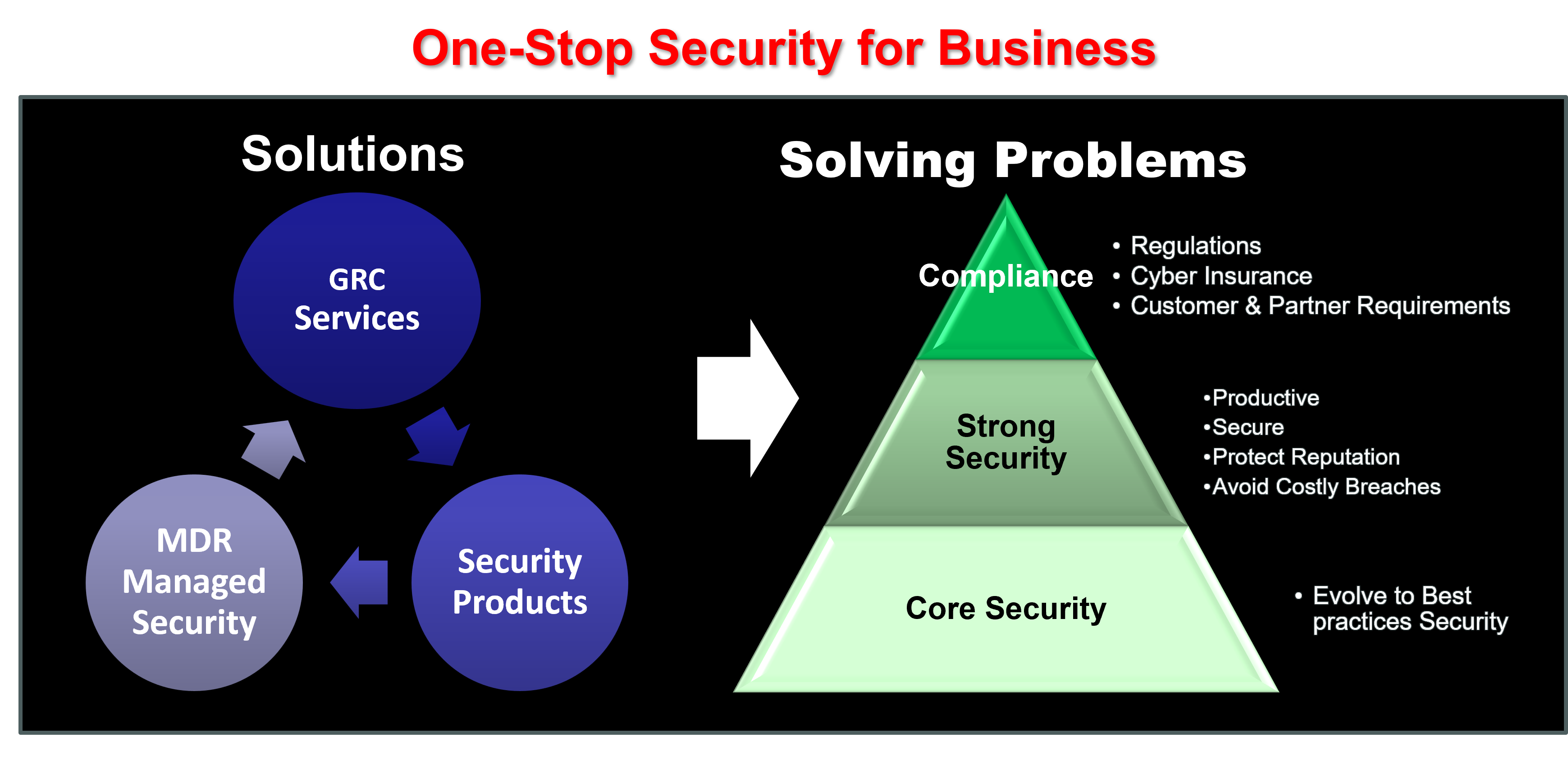 One-Stop Security for Business

Solutions

GRC Services

Security Products

MDR Managed Security

Solving Problems

Compliance

• Regulations
• Cyber Insurance
• Customer & Partner Requirements

Strong Security

•Productive
•Secure
•Protect Reputation
•Avoid Costly Breaches

Core Security

• Evolve to Best practices Security